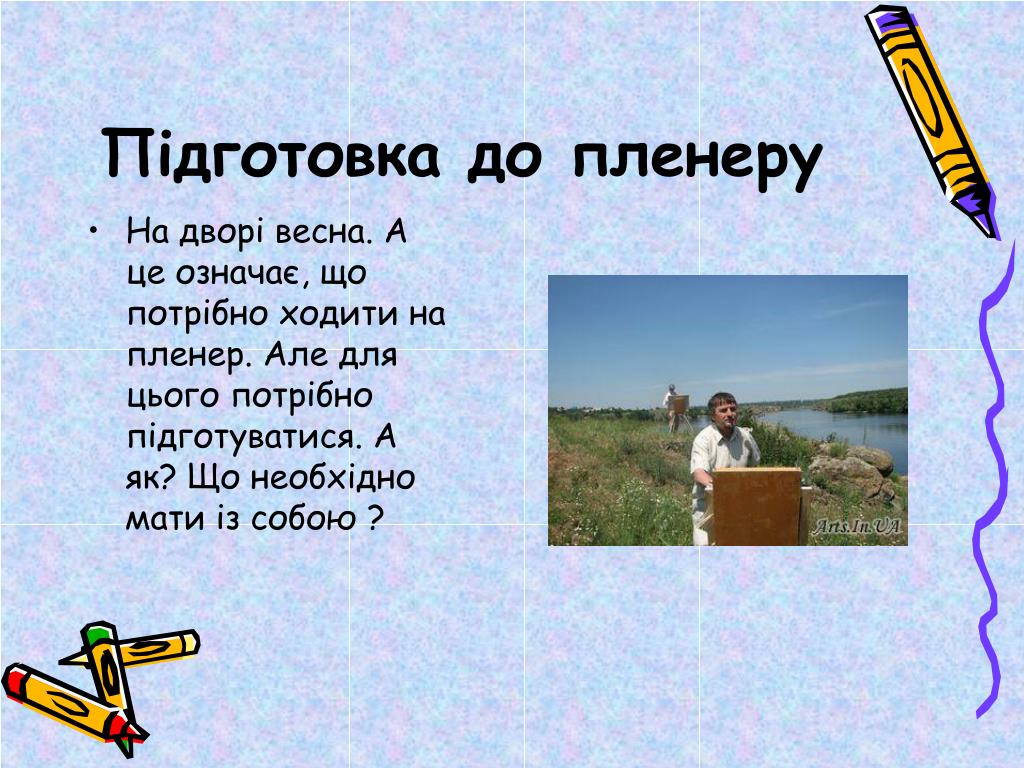 Підготовка до пленеру

• На дворі весна. А це означає, що потрібно ходити на пленер. Але для цього потрібно підготуватися. А як? Що необхідно мати із собою ?

Arts.In.UA